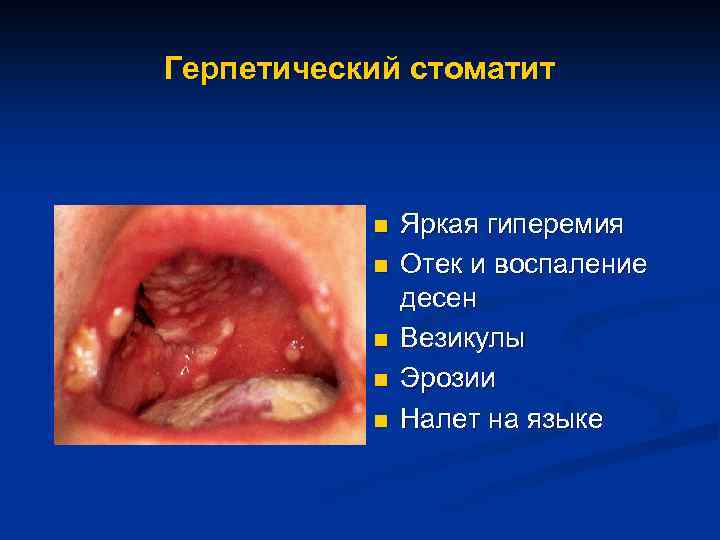 Герпетический стоматит

- Яркая гиперемия
- Отек и воспаление десен
- Везикулы
- Эрозии
- Налет на языке